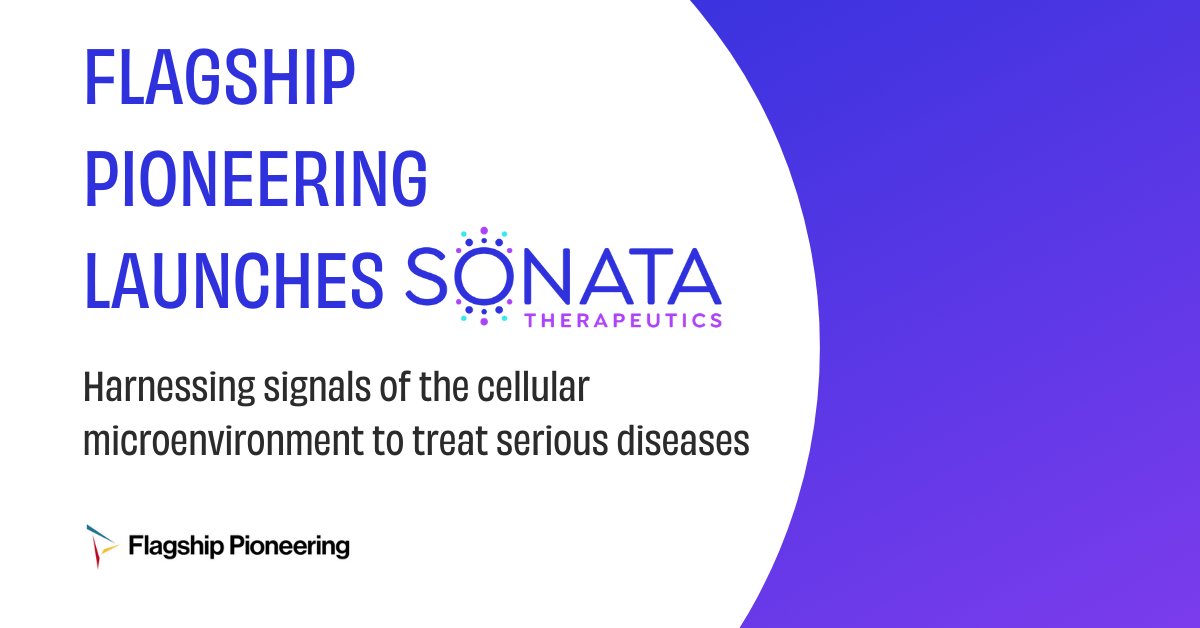 FLAGSHIP PIONEERING LAUNCHES SONATA THERAPEUTICS

Harnessing signals of the cellular microenvironment to treat serious diseases

Flagship Pioneering